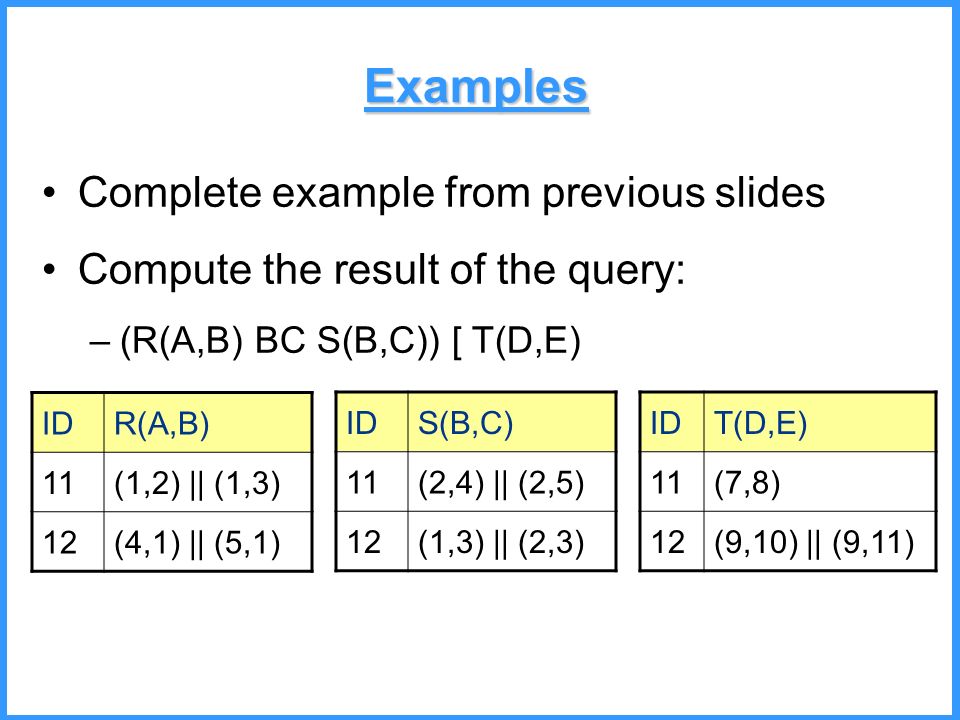 Examples

• Complete example from previous slides

• Compute the result of the query:

– (R(A,B) BC S(B,C)) [ T(D,E)

| ID | R(A,B) |
|---|---|
| 11 | (1,2) \|\| (1,3) |
| 12 | (4,1) \|\| (5,1) |

| ID | S(B,C) |
|---|---|
| 11 | (2,4) \|\| (2,5) |
| 12 | (1,3) \|\| (2,3) |

| ID | T(D,E) |
|---|---|
| 11 | (7,8) |
| 12 | (9,10) \|\| (9,11) |